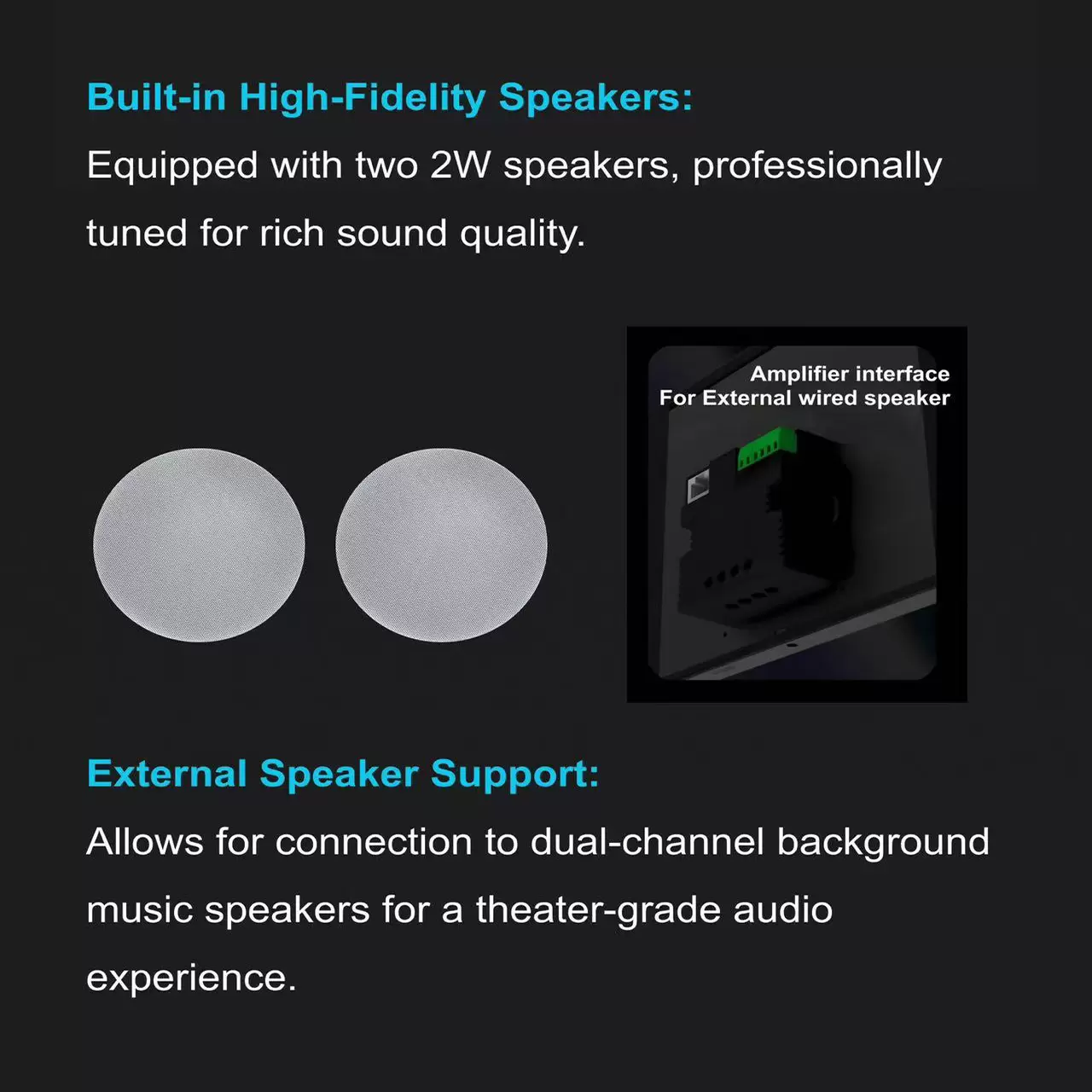 Built-in High-Fidelity Speakers:
Equipped with two 2W speakers, professionally tuned for rich sound quality.

Amplifier interface
For External wired speaker

External Speaker Support:
Allows for connection to dual-channel background music speakers for a theater-grade audio experience.